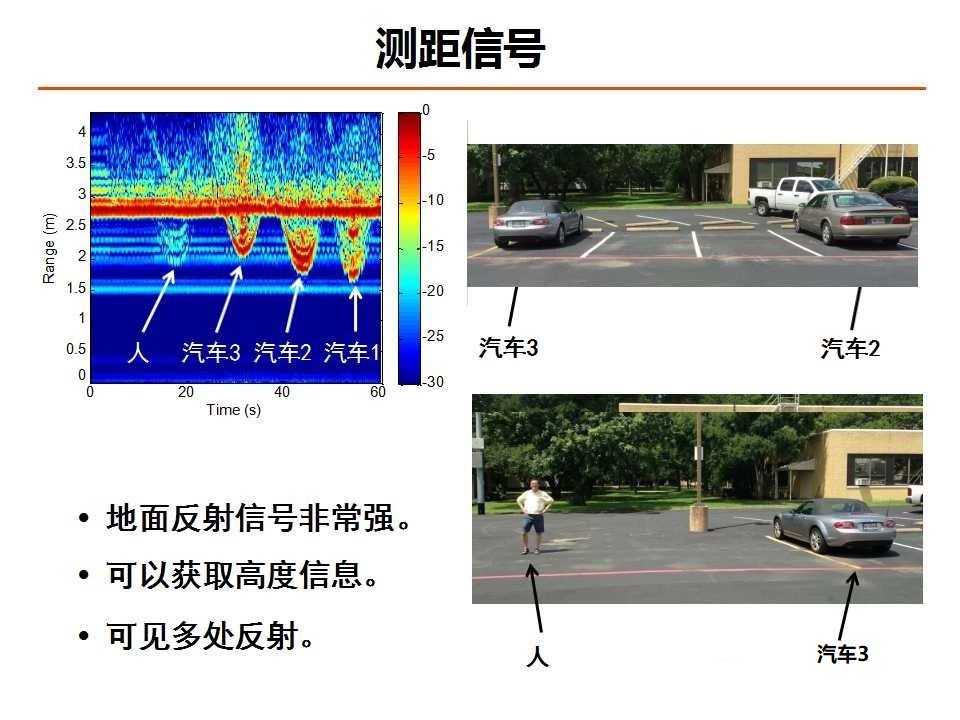 测距信号

Range (m)
4
3.5
3
2.5
2
1.5
1
0.5
0
0
20
40
60
Time (s)
人
汽车3
汽车2
汽车1
0
-5
-10
-15
-20
-25
-30

汽车3
汽车2

人
汽车3

• 地面反射信号非常强。
• 可以获取高度信息。
• 可见多处反射。